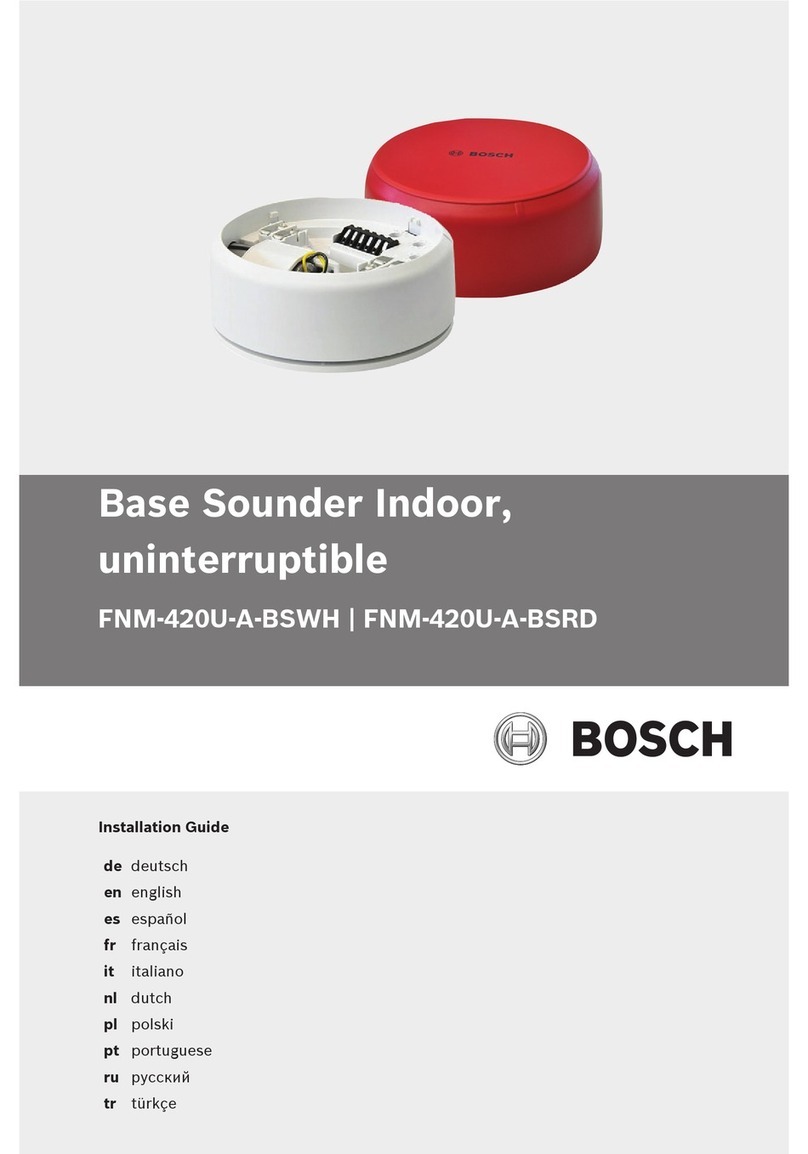 BOSCH

Base Sounder Indoor, uninterruptible

FNM-420U-A-BSWH | FNM-420U-A-BSRD

BOSCH

Installation Guide

de deutsch
en english
es español
fr français
it italiano
nl dutch
pl polski
pt portuguese
ru русский
tr türkçe